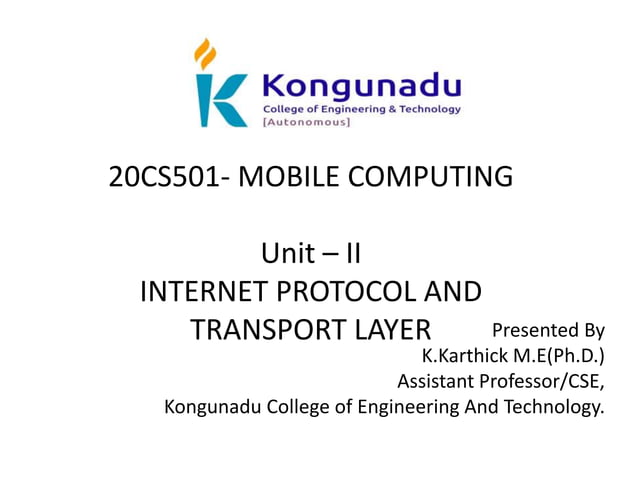 Kongunadu
College of Engineering & Technology
[Autonomous]

20CS501- MOBILE COMPUTING

Unit – II
INTERNET PROTOCOL AND TRANSPORT LAYER

Presented By
K.Karthick M.E(Ph.D.)
Assistant Professor/CSE,
Kongunadu College of Engineering And Technology.